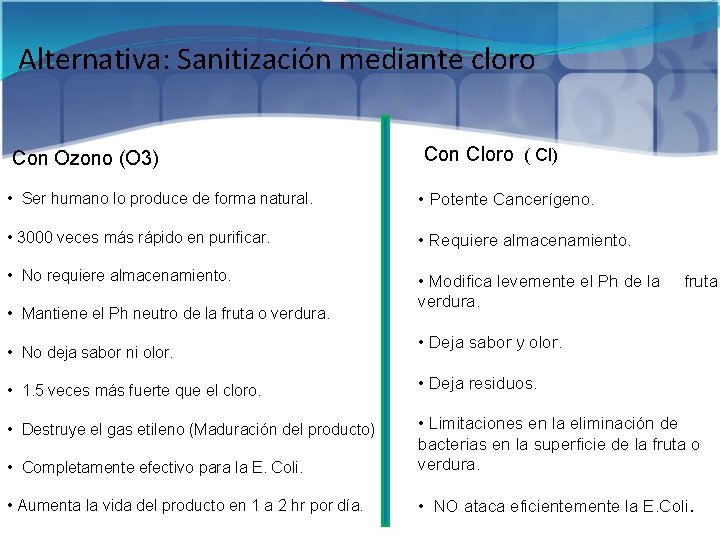 Alternativa: Sanitización mediante cloro

Con Ozono (O3)

• Ser humano lo produce de forma natural.

• 3000 veces más rápido en purificar.

• No requiere almacenamiento.

• Mantiene el Ph neutro de la fruta o verdura.

• No deja sabor ni olor.

• 1.5 veces más fuerte que el cloro.

• Destruye el gas etileno (Maduración del producto)

• Completamente efectivo para la E. Coli.

• Aumenta la vida del producto en 1 a 2 hr por día.

Con Cloro ( Cl)

• Potente Cancerígeno.

• Requiere almacenamiento.

• Modifica levemente el Ph de la fruta verdura.

• Deja sabor y olor.

• Deja residuos.

• Limitaciones en la eliminación de bacterias en la superficie de la fruta o verdura.

• NO ataca eficientemente la E.Coli.